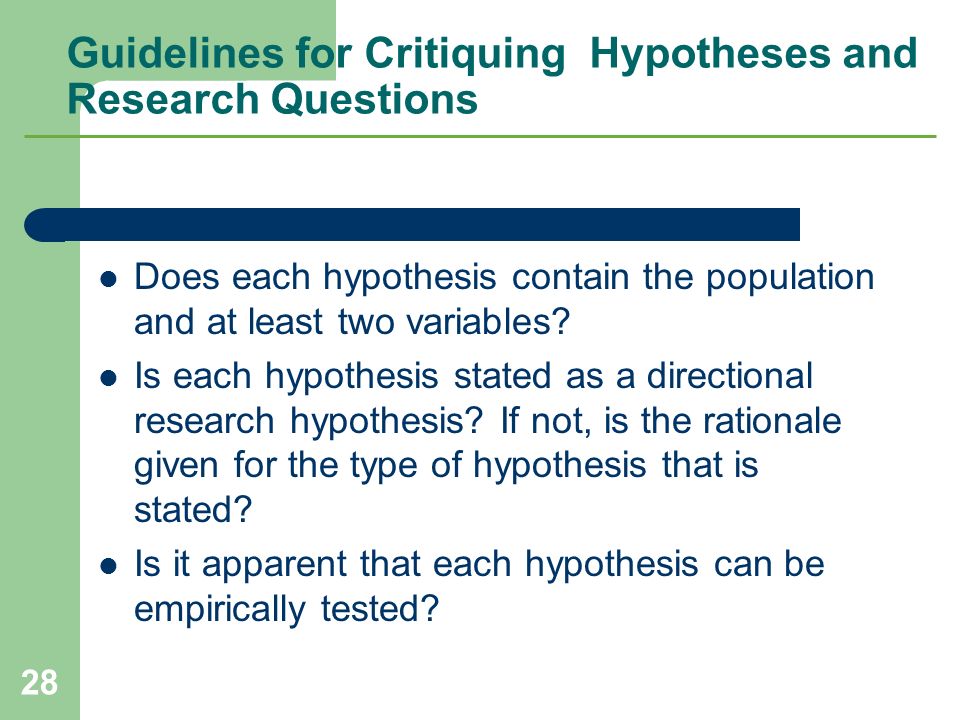 Guidelines for Critiquing Hypotheses and Research Questions

- Does each hypothesis contain the population and at least two variables?
- Is each hypothesis stated as a directional research hypothesis? If not, is the rationale given for the type of hypothesis that is stated?
- Is it apparent that each hypothesis can be empirically tested?

28